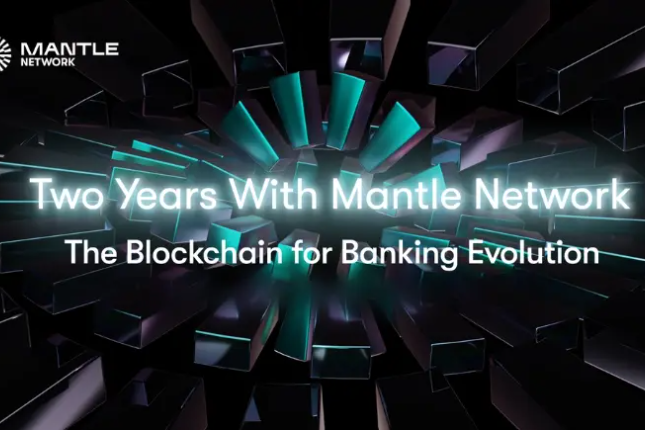 MANTLE NETWORK

Two Years With Mantle Network

The Blockchain for Banking Evolution